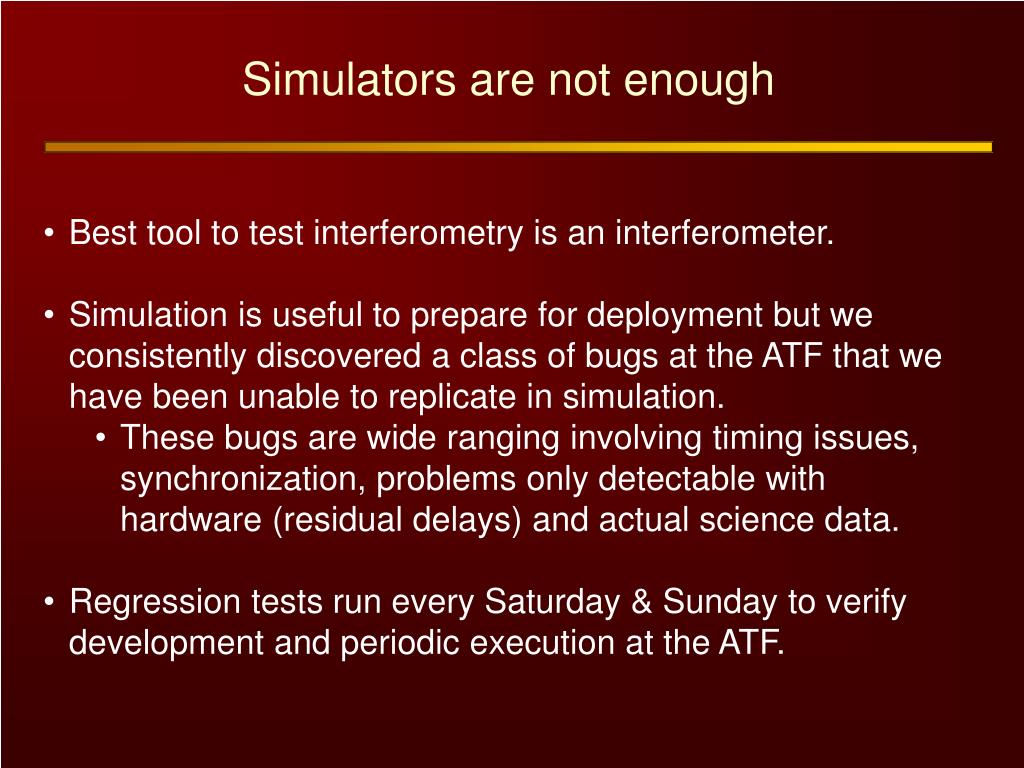 Simulators are not enough

• Best tool to test interferometry is an interferometer.

• Simulation is useful to prepare for deployment but we consistently discovered a class of bugs at the ATF that we have been unable to replicate in simulation.
  • These bugs are wide ranging involving timing issues, synchronization, problems only detectable with hardware (residual delays) and actual science data.

• Regression tests run every Saturday & Sunday to verify development and periodic execution at the ATF.